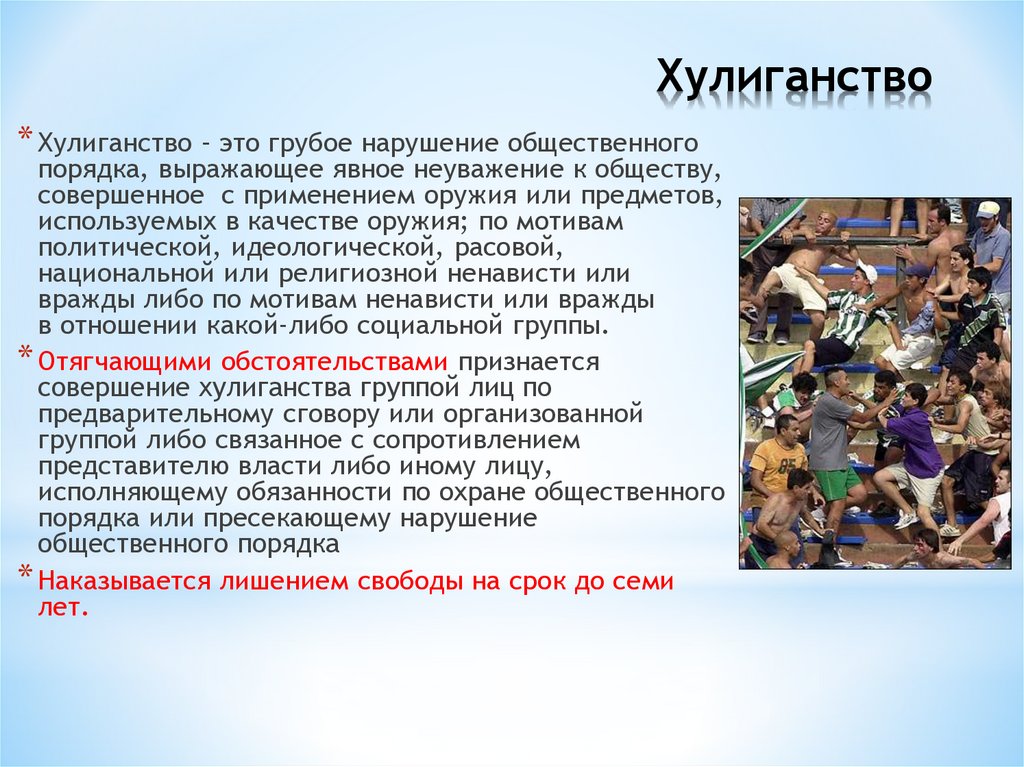 Хулиганство

* Хулиганство – это грубое нарушение общественного порядка, выражающее явное неуважение к обществу, совершенное с применением оружия или предметов, используемых в качестве оружия; по мотивам политической, идеологической, расовой, национальной или религиозной ненависти или вражды либо по мотивам ненависти или вражды в отношении какой-либо социальной группы.

* Отягчающими обстоятельствами признается совершение хулиганства группой лиц по предварительному сговору или организованной группой либо связанное с сопротивлением представителю власти либо иному лицу, исполняющему обязанности по охране общественного порядка или пресекающему нарушение общественного порядка

* Наказывается лишением свободы на срок до семи лет.